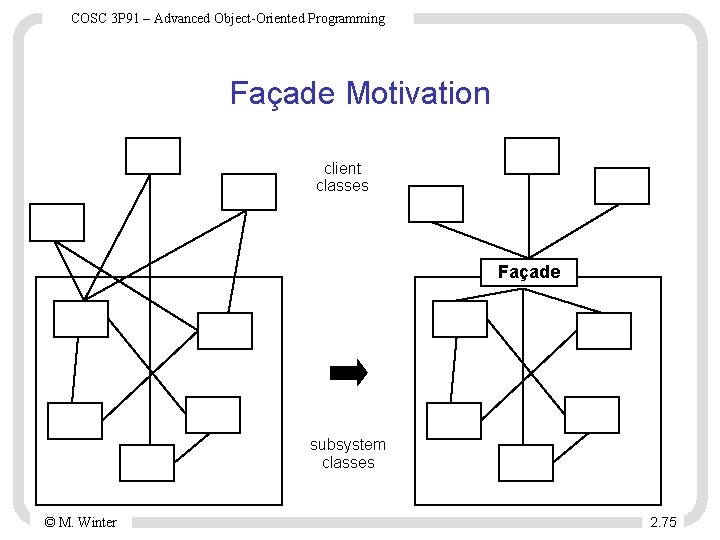 COSC 3P91 – Advanced Object-Oriented Programming

Façade Motivation

client classes

Façade

subsystem classes

© M. Winter

2.75